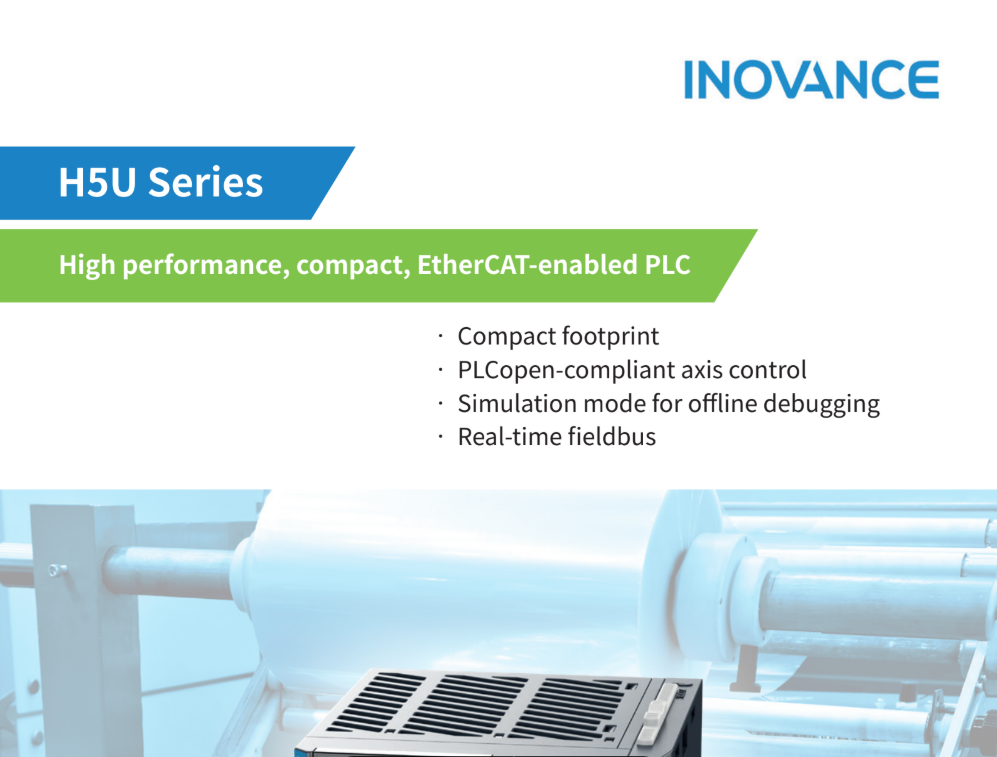 INOVANCE

H5U Series

High performance, compact, EtherCAT-enabled PLC

· Compact footprint
· PLCopen-compliant axis control
· Simulation mode for offline debugging
· Real-time fieldbus